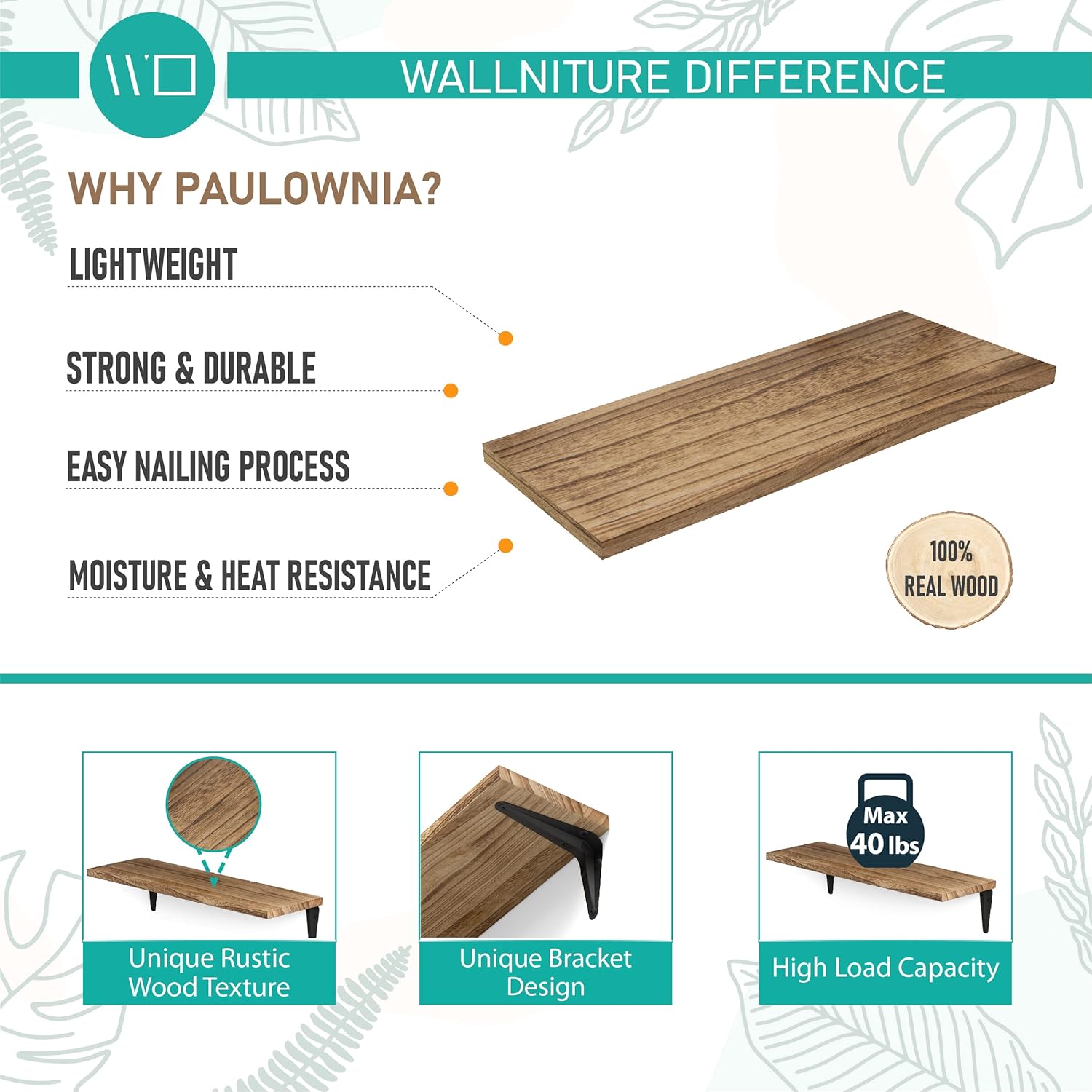 WALLNITURE DIFFERENCE

WHY PAULOWNIA?

LIGHTWEIGHT

STRONG & DURABLE

EASY NAILING PROCESS

MOISTURE & HEAT RESISTANCE

100% REAL WOOD

Unique Rustic Wood Texture

Unique Bracket Design

Max 40 lbs

High Load Capacity